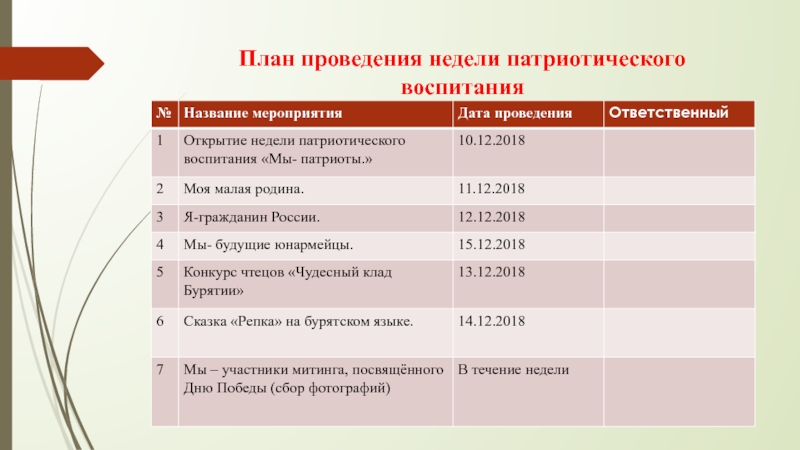 План проведения недели патриотического воспитания

| № | Название мероприятия | Дата проведения | Ответственный |
|---|---|---|---|
| 1 | Открытие недели патриотического воспитания «Мы- патриоты.» | 10.12.2018 | |
| 2 | Моя малая родина. | 11.12.2018 | |
| 3 | Я-гражданин России. | 12.12.2018 | |
| 4 | Мы- будущие юнармейцы. | 15.12.2018 | |
| 5 | Конкурс чтецов «Чудесный клад Бурятии» | 13.12.2018 | |
| 6 | Сказка «Репка» на бурятском языке. | 14.12.2018 | |
| 7 | Мы – участники митинга, посвящённого Дню Победы (сбор фотографий) | В течение недели | |